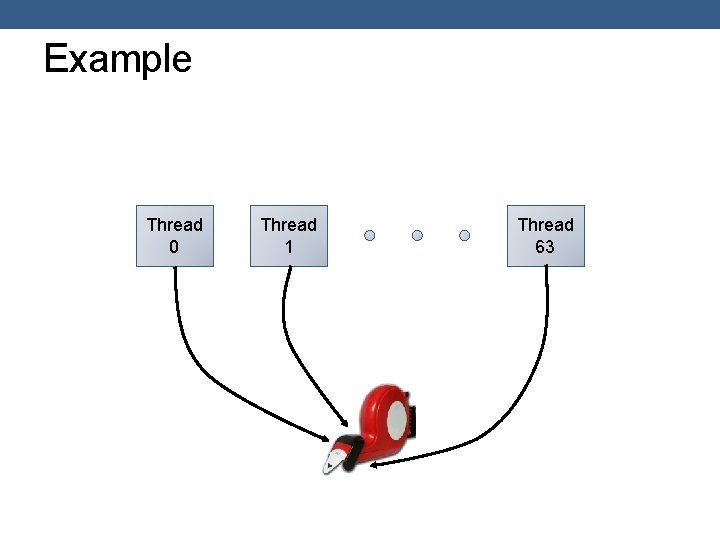 Example

Thread 0

Thread 1

Thread 63